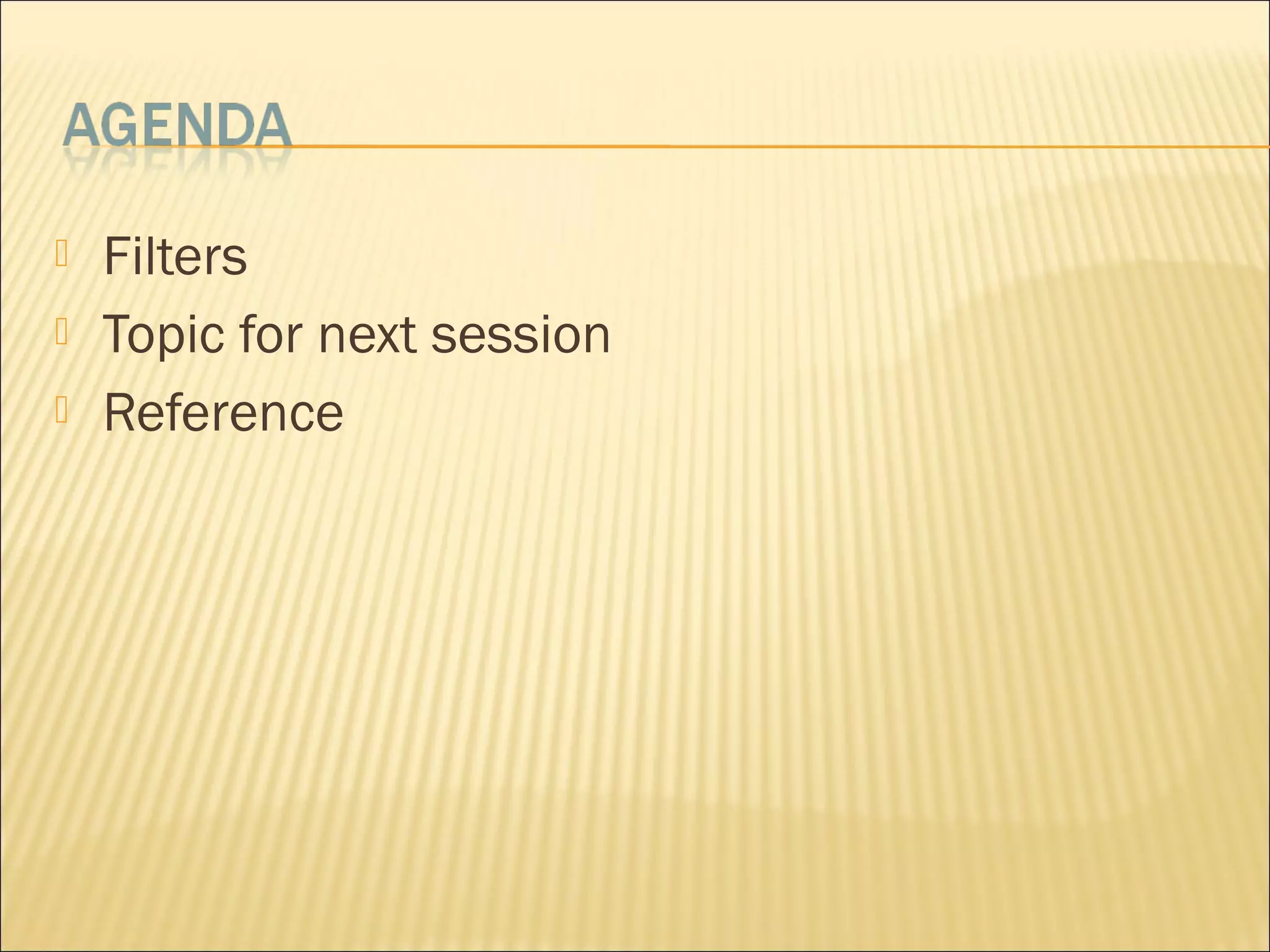 AGENDA

Filters

Topic for next session

Reference